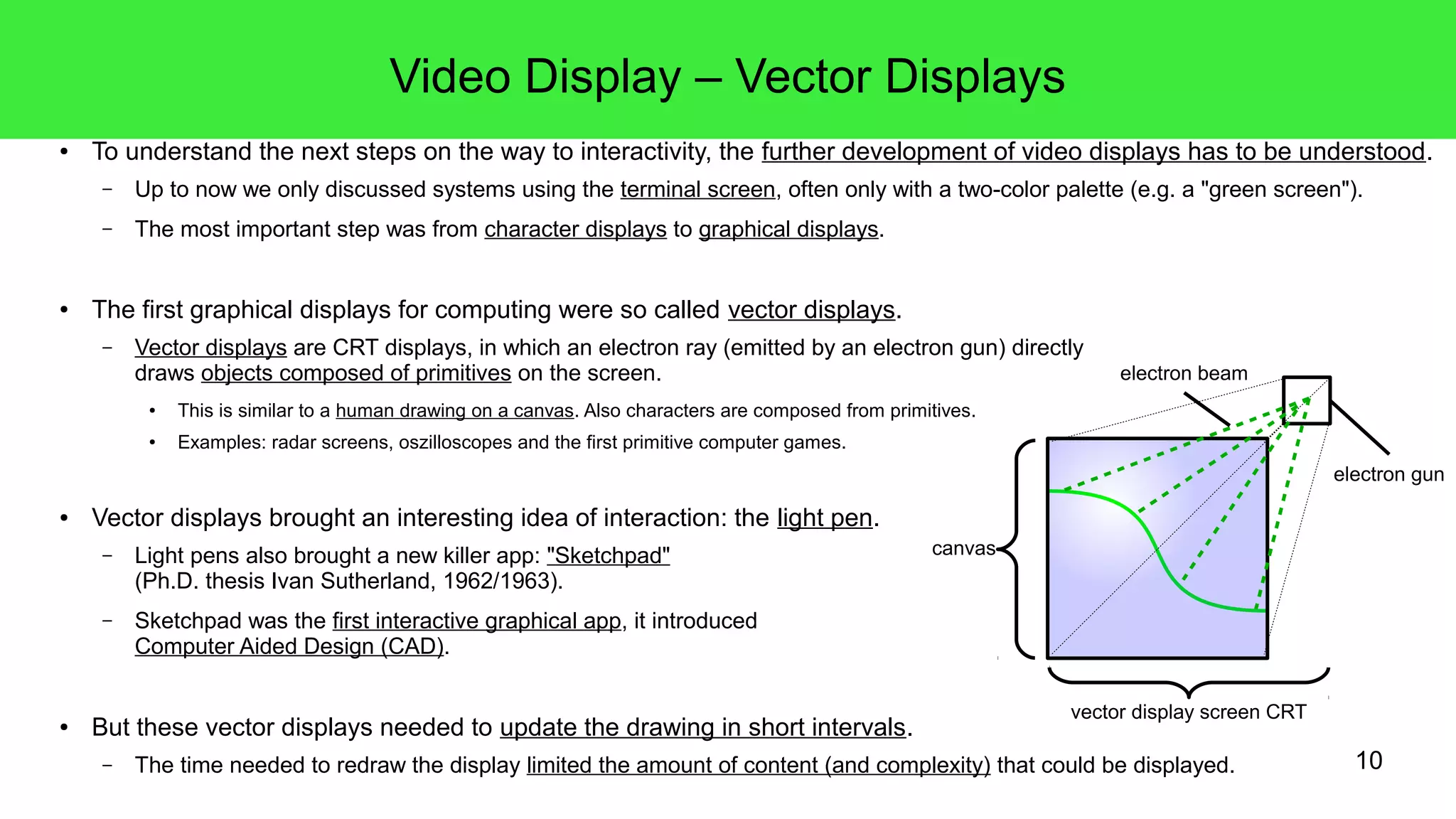 Video Display – Vector Displays

• To understand the next steps on the way to interactivity, the further development of video displays has to be understood.

– Up to now we only discussed systems using the terminal screen, often only with a two-color palette (e.g. a "green screen").

– The most important step was from character displays to graphical displays.

• The first graphical displays for computing were so called vector displays.

– Vector displays are CRT displays, in which an electron ray (emitted by an electron gun) directly draws objects composed of primitives on the screen.

• This is similar to a human drawing on a canvas. Also characters are composed from primitives.

• Examples: radar screens, oszilloscopes and the first primitive computer games.

• Vector displays brought an interesting idea of interaction: the light pen.

– Light pens also brought a new killer app: "Sketchpad" (Ph.D. thesis Ivan Sutherland, 1962/1963).

– Sketchpad was the first interactive graphical app, it introduced Computer Aided Design (CAD).

• But these vector displays needed to update the drawing in short intervals.

– The time needed to redraw the display limited the amount of content (and complexity) that could be displayed.

electron beam

electron gun

canvas

vector display screen CRT

10